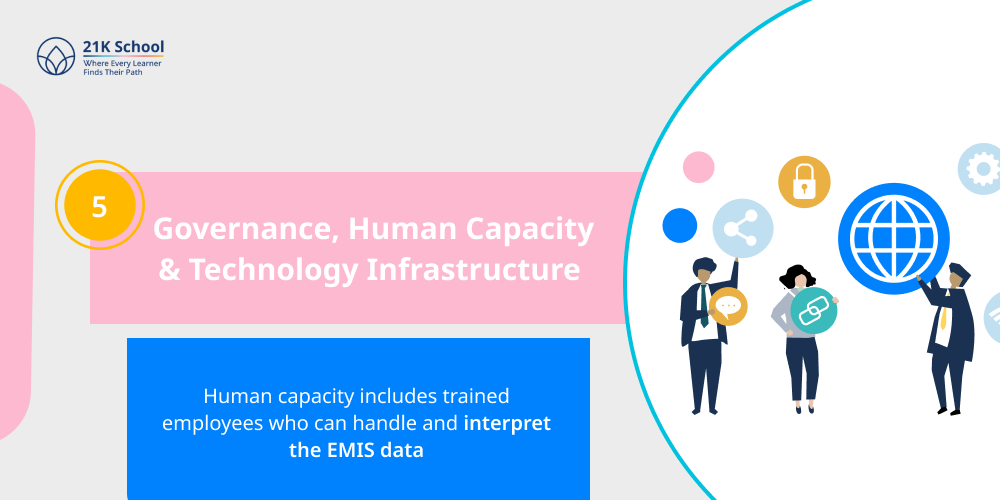 21K School
Where Every Learner Finds Their Path

5

Governance, Human Capacity & Technology Infrastructure

Human capacity includes trained employees who can handle and interpret the EMIS data